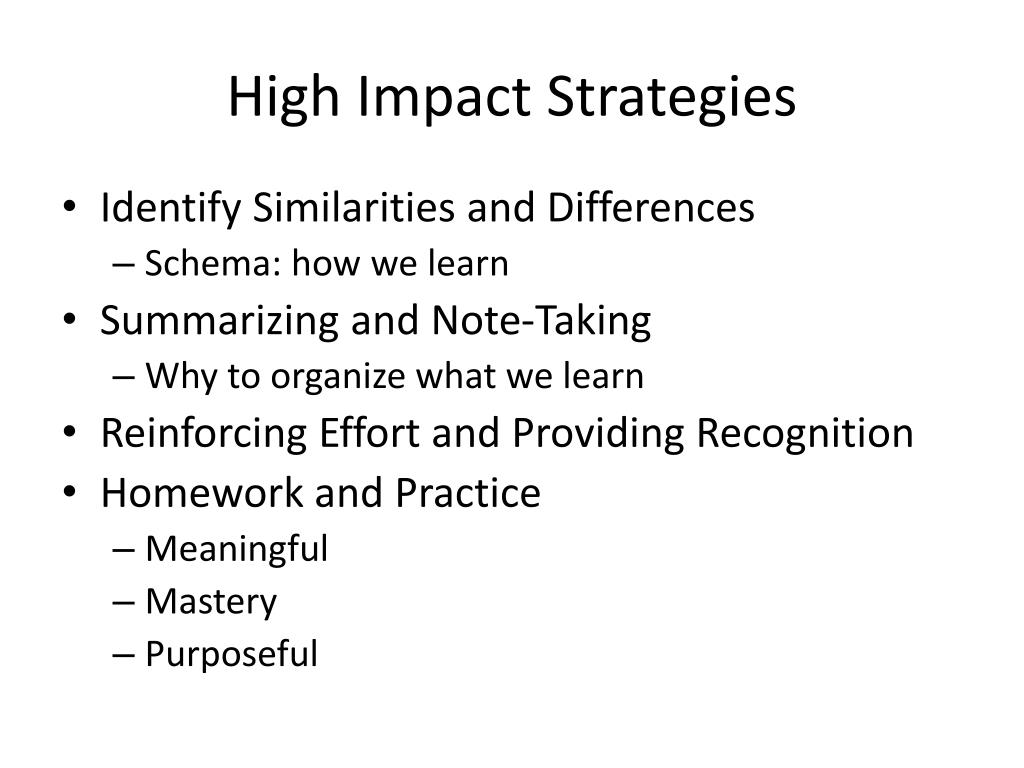 High Impact Strategies

• Identify Similarities and Differences
– Schema: how we learn
• Summarizing and Note-Taking
– Why to organize what we learn
• Reinforcing Effort and Providing Recognition
• Homework and Practice
– Meaningful
– Mastery
– Purposeful